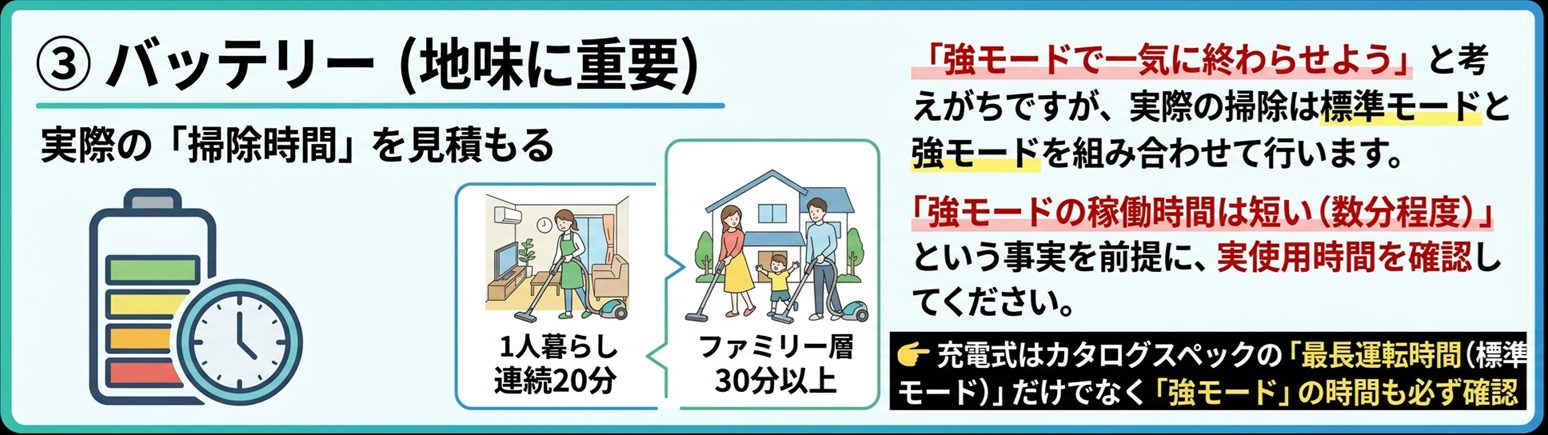 ③ バッテリー (地味に重要)

実際の「掃除時間」を見積もる

1人暮らし
連続20分

ファミリー層
30分以上

「強モードで一気に終わらせよう」と考えがちですが、実際の掃除は標準モードと強モードを組み合わせて行います。

「強モードの稼働時間は短い（数分程度）」という事実を前提に、実使用時間を確認してください。

👉 充電式はカタログスペックの「最長運転時間（標準モード）」だけでなく「強モード」の時間も必ず確認